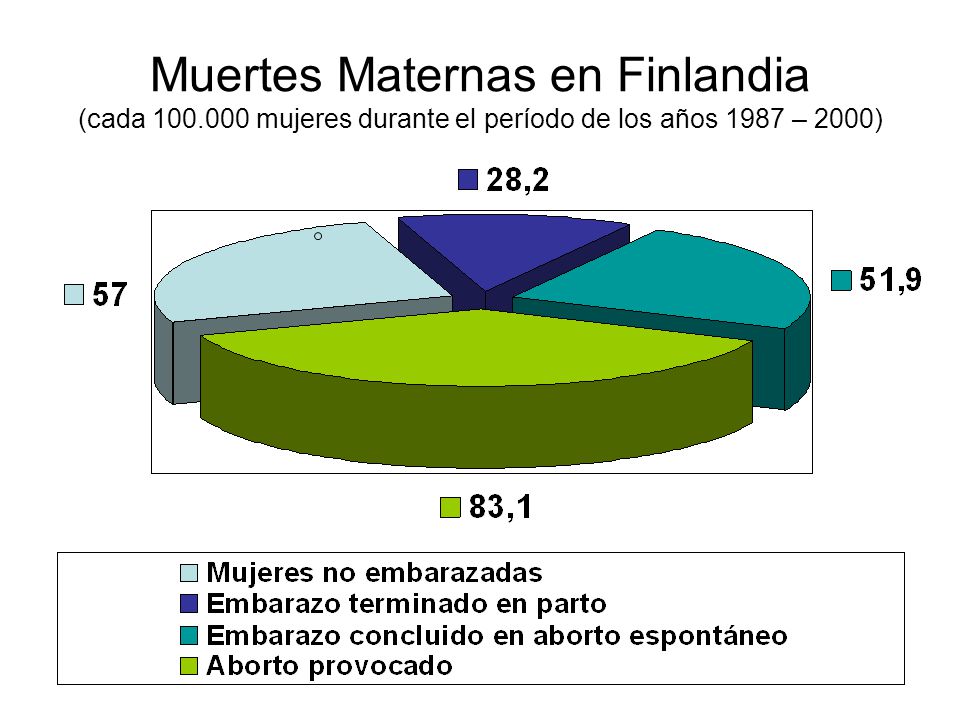 Muertes Maternas en Finlandia
(cada 100.000 mujeres durante el período de los años 1987 – 2000)

28,2

57

51,9

83,1

Mujeres no embarazadas
Embarazo terminado en parto
Embarazo concluido en aborto espontáneo
Aborto provocado